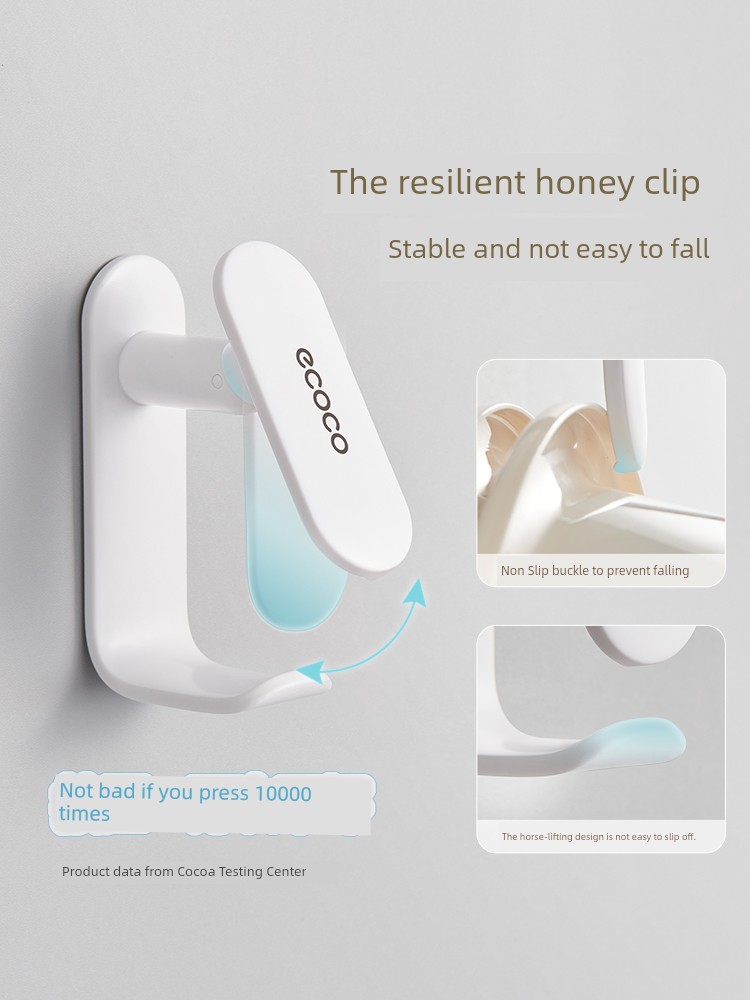 The resilient honey clip

Stable and not easy to fall

ecoco

Non Slip buckle to prevent falling

The horse-lifting design is not easy to slip off.

Not bad if you press 10000 times

Product data from Cocoa Testing Center